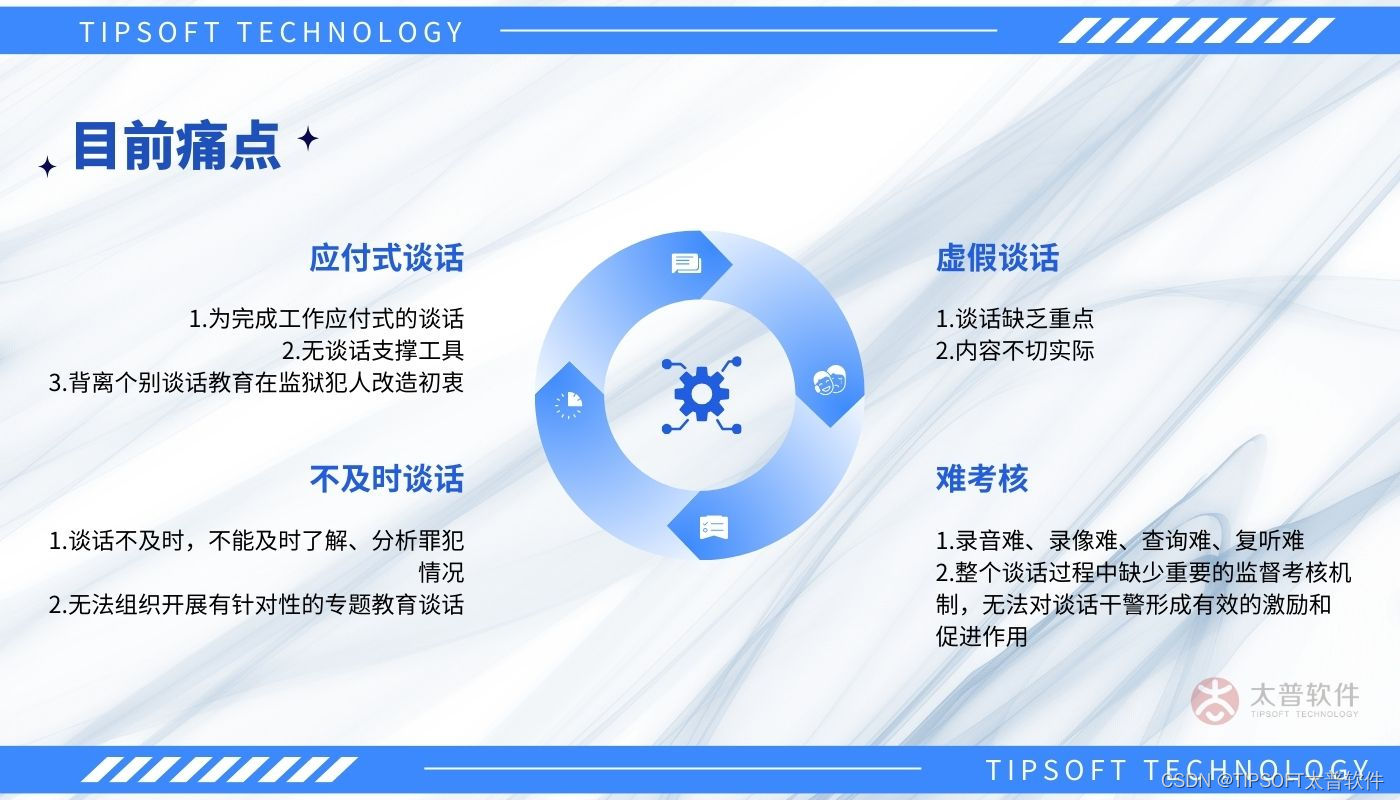 TIPSOFT TECHNOLOGY

目前痛点

应付式谈话

1.为完成工作应付式的谈话
2.无谈话支撑工具
3.背离个别谈话教育在监狱犯人改造初衷

不及时谈话

1.谈话不及时，不能及时了解、分析罪犯情况
2.无法组织开展有针对性的专题教育谈话

虚假谈话

1.谈话缺乏重点
2.内容不切实际

难考核

1.录音难、录像难、查询难、复听难
2.整个谈话过程中缺少重要的监督考核机制，无法对谈话干警形成有效的激励和促进作用

太普软件
TIPSOFT TECHNOLOGY

TIPSOFT TECHNOLOGY

CSDN @TIPSOFT太普软件